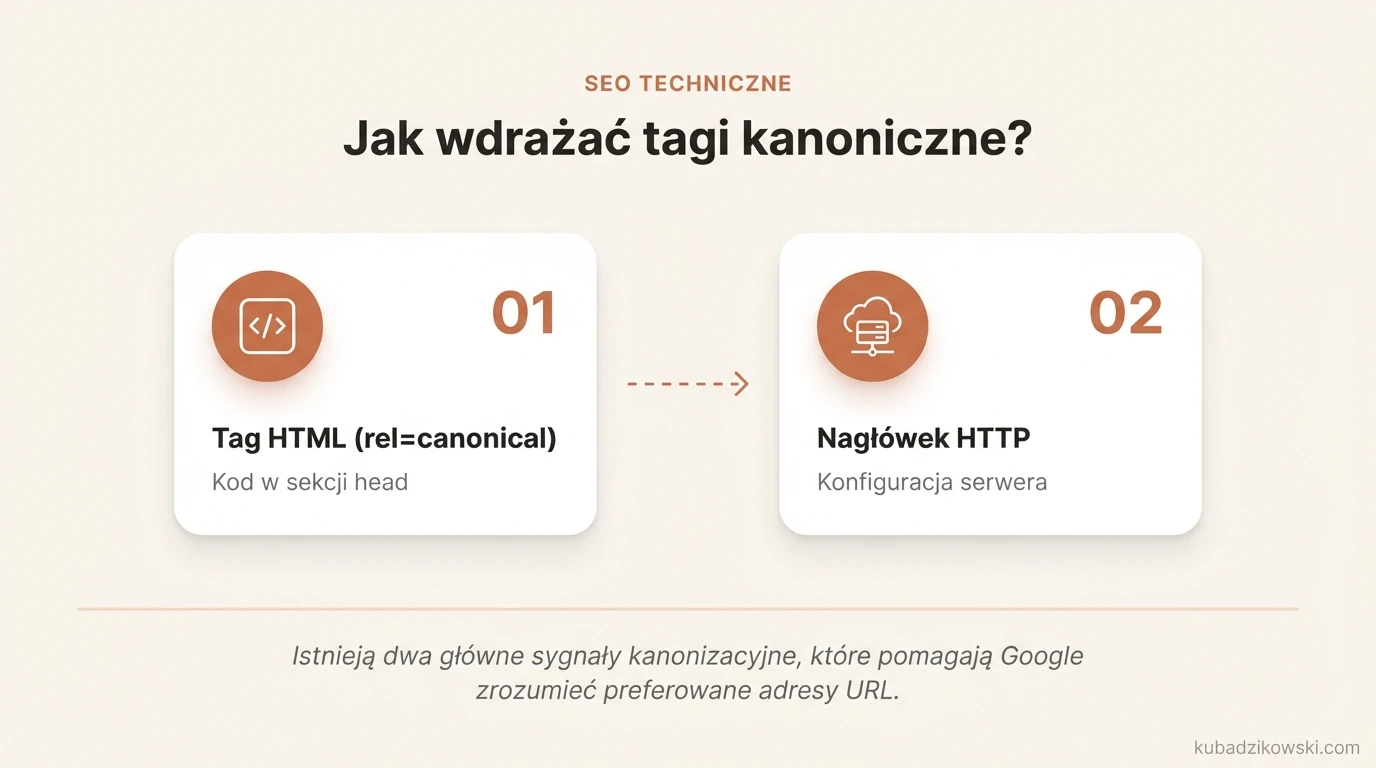 SEO TECHNICZNE

Jak wdrażać tagi kanoniczne?

01

Tag HTML (rel=canonical)

Kod w sekcji head

02

Nagłówek HTTP

Konfiguracja serwera

Istnieją dwa główne sygnały kanonizacyjne, które pomagają Google zrozumieć preferowane adresy URL.

kubadzikowski.com